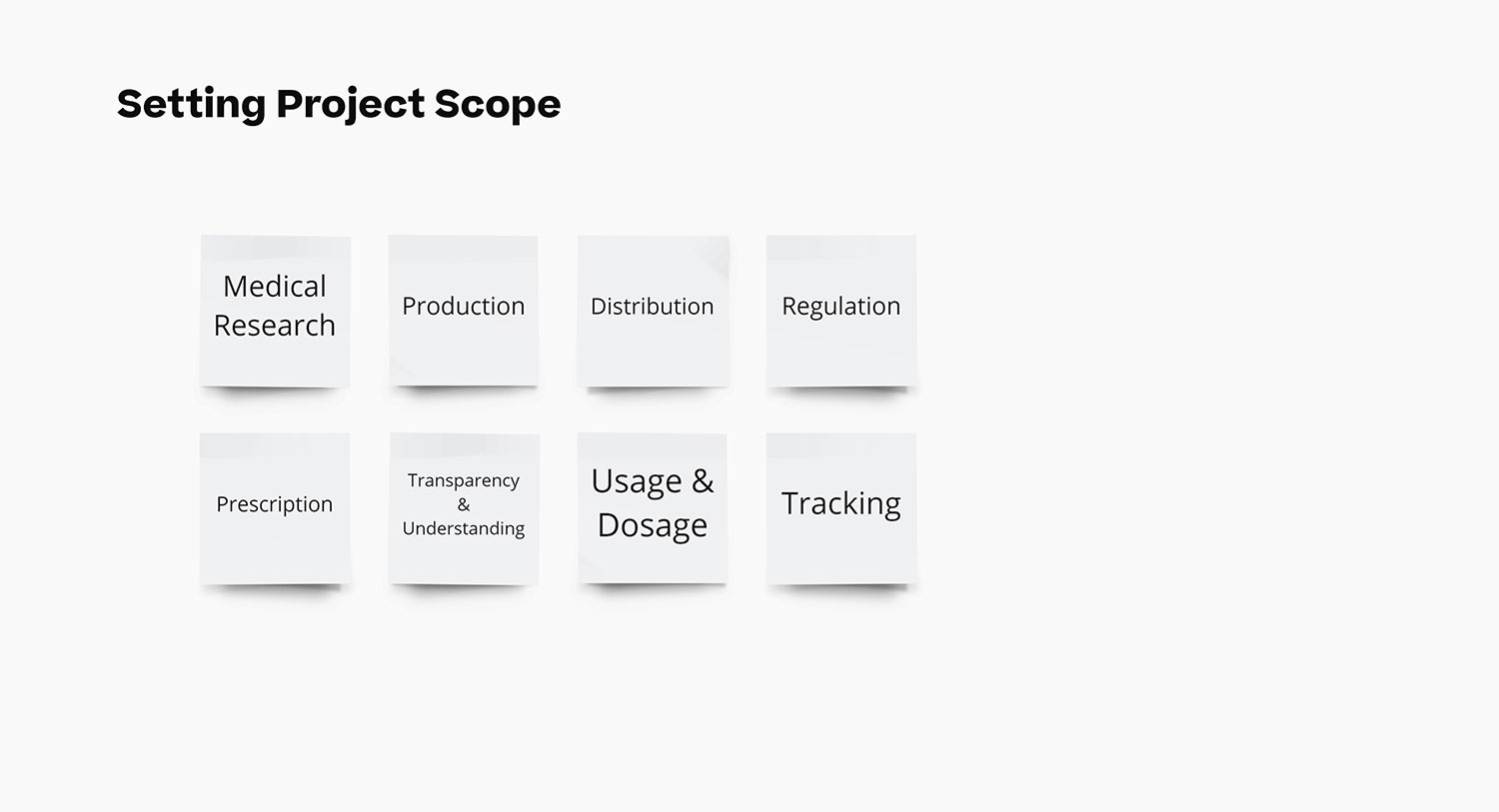 Setting Project Scope

Medical Research

Production

Distribution

Regulation

Prescription

Transparency & Understanding

Usage & Dosage

Tracking